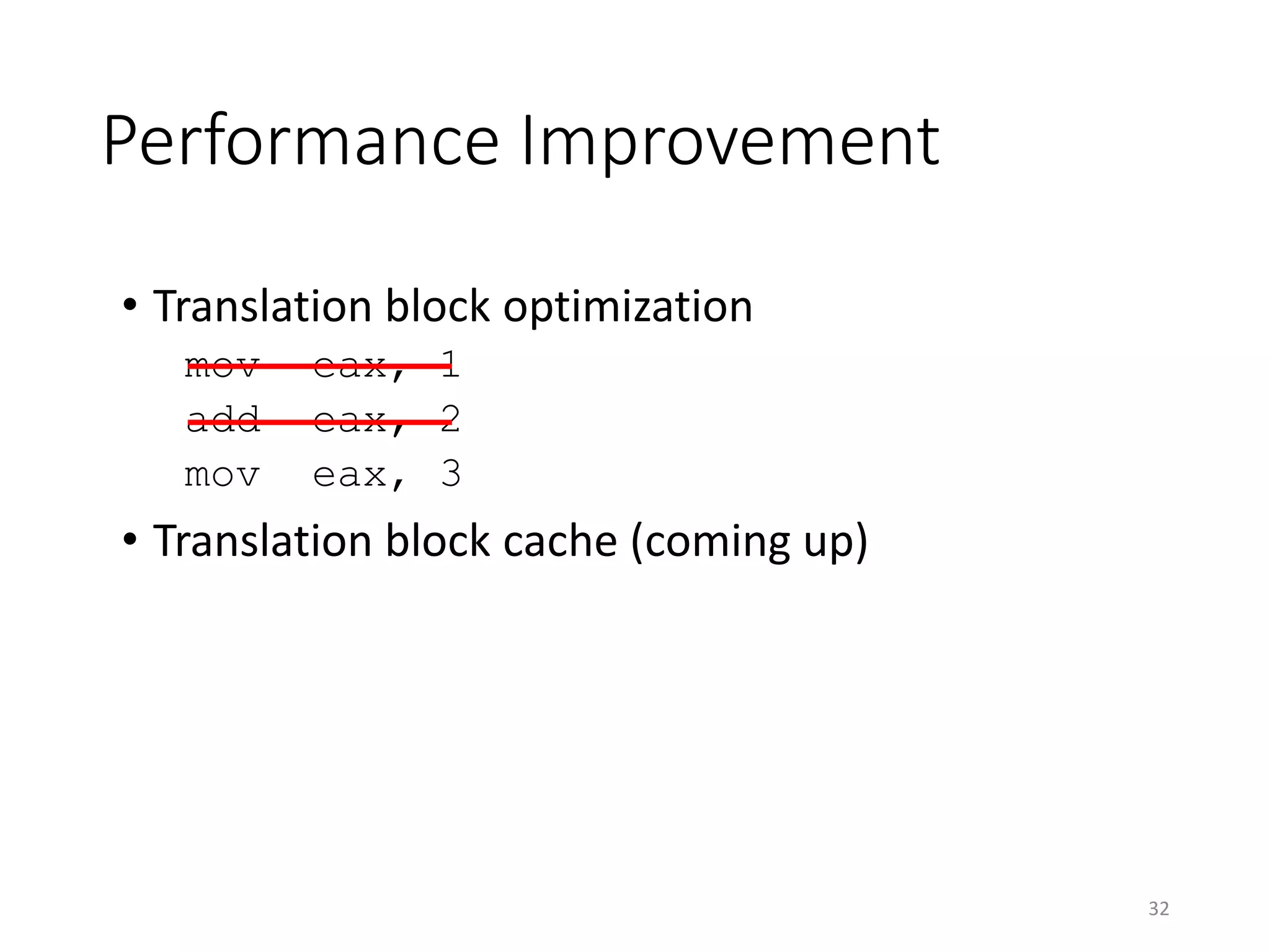 Performance Improvement

• Translation block optimization

mov eax, 1
add eax, 2
mov eax, 3

• Translation block cache (coming up)

32